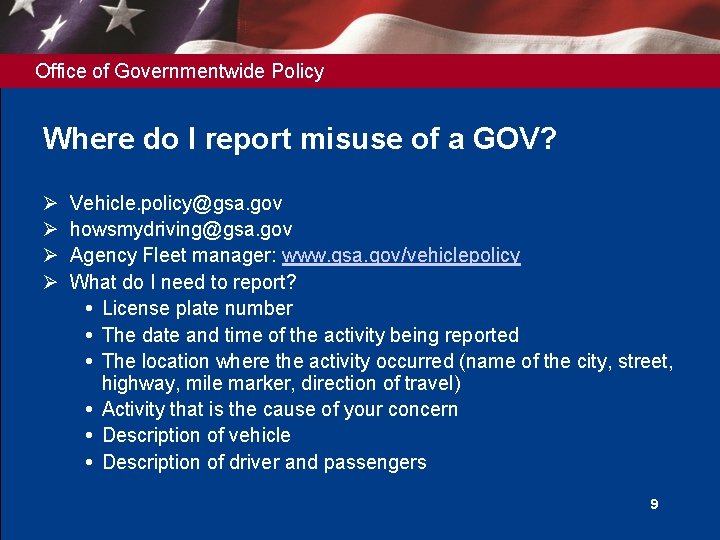 Office of Governmentwide Policy

Where do I report misuse of a GOV?

➢ Vehicle.policy@gsa.gov
➢ howsmydriving@gsa.gov
➢ Agency Fleet manager: www.gsa.gov/vehiclepolicy
➢ What do I need to report?
• License plate number
• The date and time of the activity being reported
• The location where the activity occurred (name of the city, street, highway, mile marker, direction of travel)
• Activity that is the cause of your concern
• Description of vehicle
• Description of driver and passengers

9